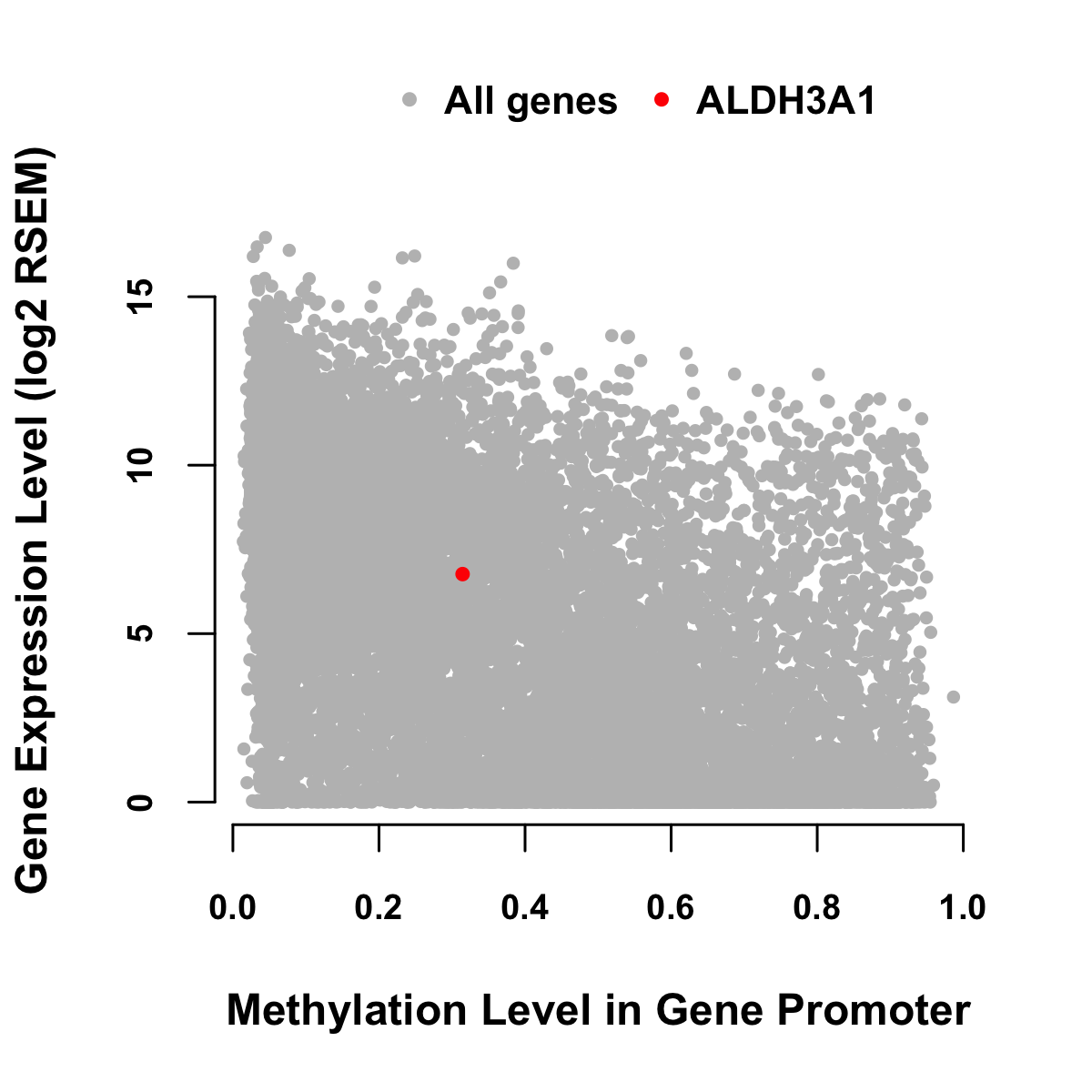 All genes ALDH3A1

Gene Expression Level (log2 RSEM)

15
10
5
0

0.0 0.2 0.4 0.6 0.8 1.0

Methylation Level in Gene Promoter